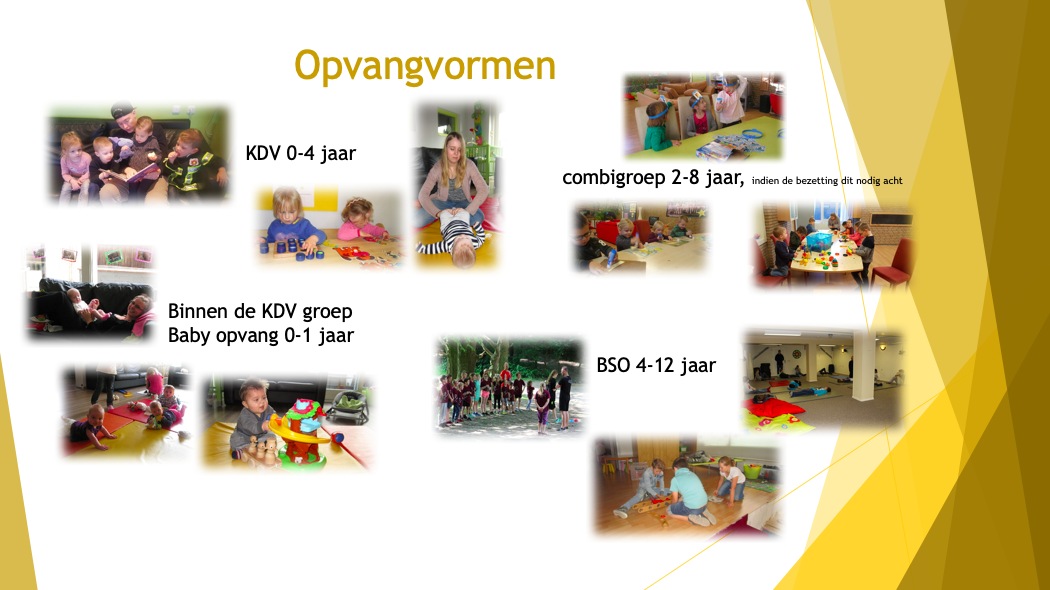 Opvangvormen

KDV 0-4 jaar

combigroep 2-8 jaar, indien de bezetting dit nodig acht

Binnen de KDV groep
Baby opvang 0-1 jaar

BSO 4-12 jaar